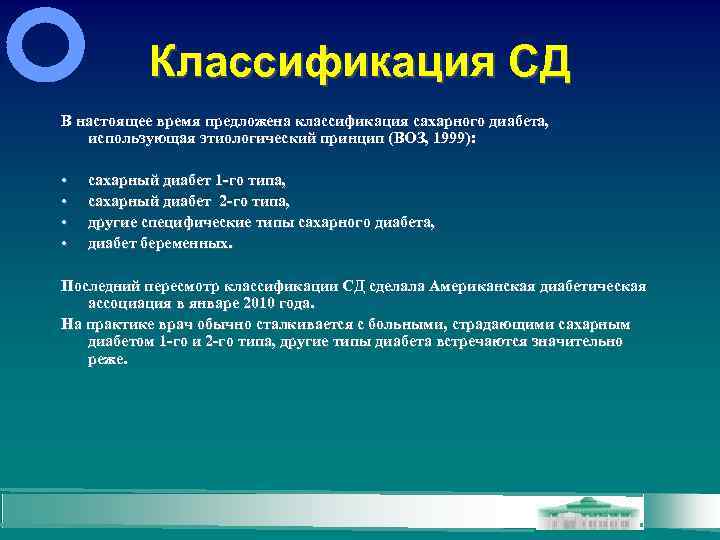 Классификация СД

В настоящее время предложена классификация сахарного диабета, использующая этиологический принцип (ВОЗ, 1999):

• сахарный диабет 1-го типа,
• сахарный диабет 2-го типа,
• другие специфические типы сахарного диабета,
• диабет беременных.

Последний пересмотр классификации СД сделала Американская диабетическая ассоциация в январе 2010 года.

На практике врач обычно сталкивается с больными, страдающими сахарным диабетом 1-го и 2-го типа, другие типы диабета встречаются значительно реже.